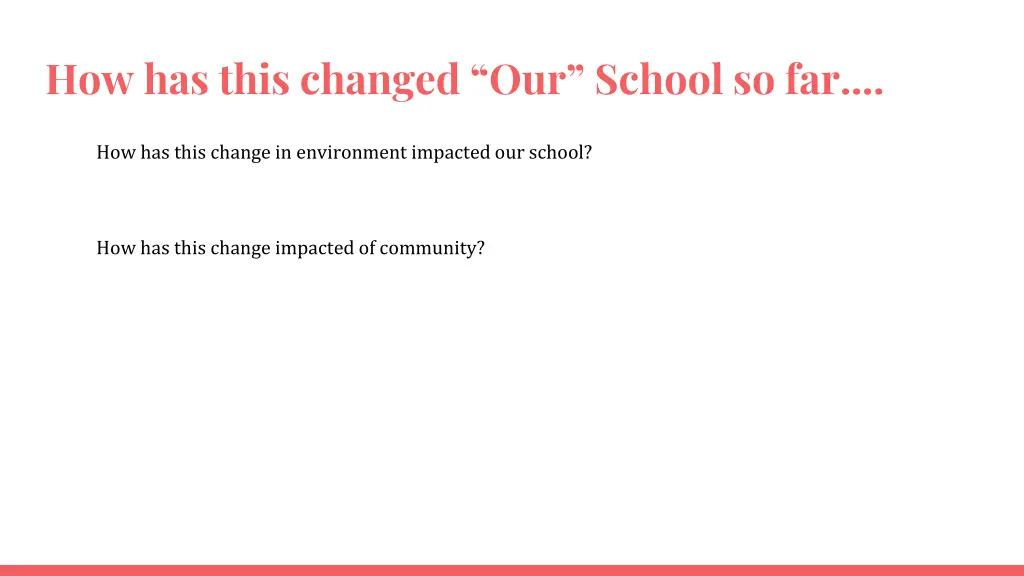 How has this changed “Our” School so far….

How has this change in environment impacted our school?

How has this change impacted of community?